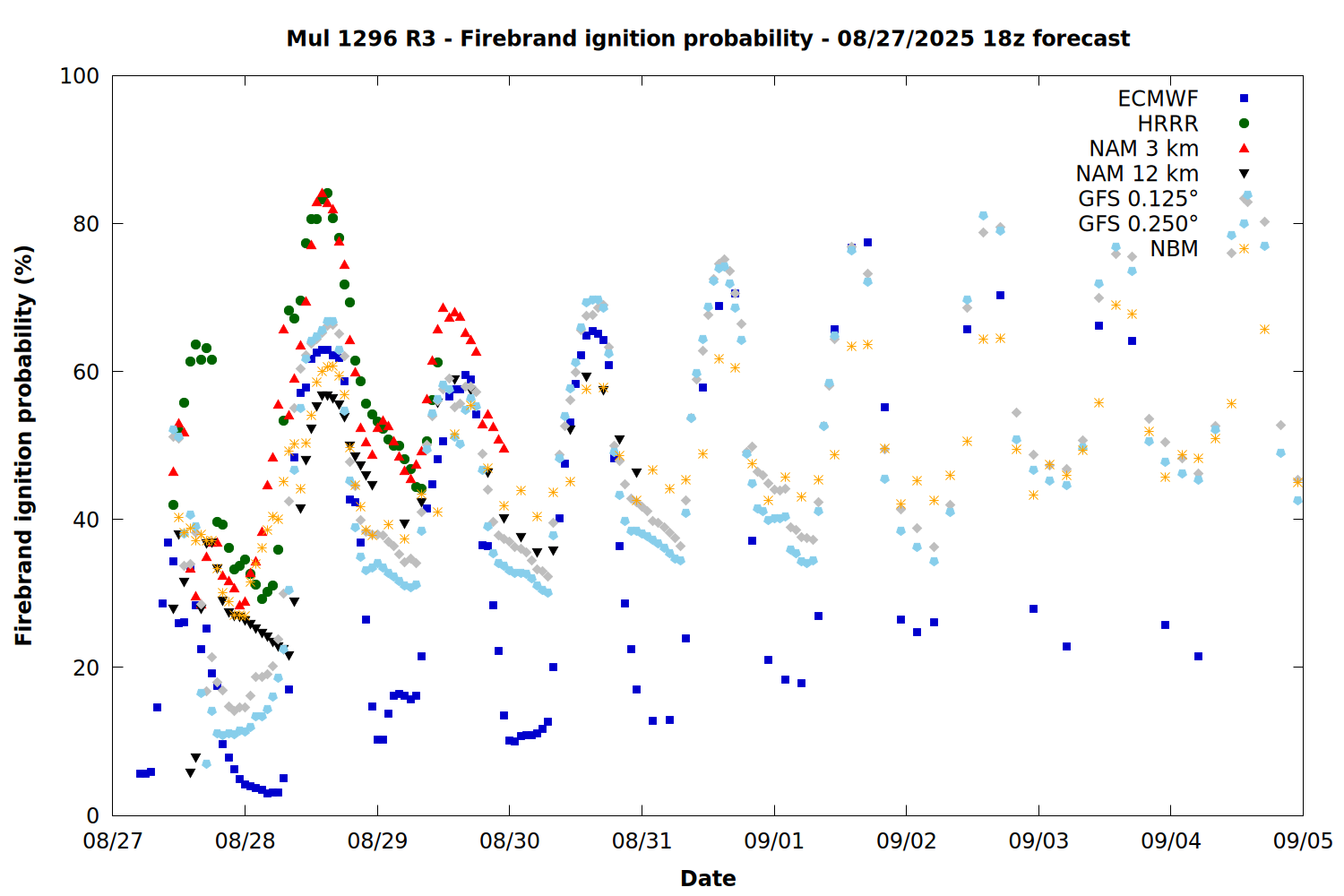 Mul 1296 R3 - Firebrand ignition probability - 08/27/2025 18z forecast

Firebrand ignition probability (%)

100
80
60
40
20
0

ECMWF
HRRR
NAM 3 km
NAM 12 km
GFS 0.125°
GFS 0.250°
NBM

08/27 08/28 08/29 08/30 08/31 09/01 09/02 09/03 09/04 09/05

Date